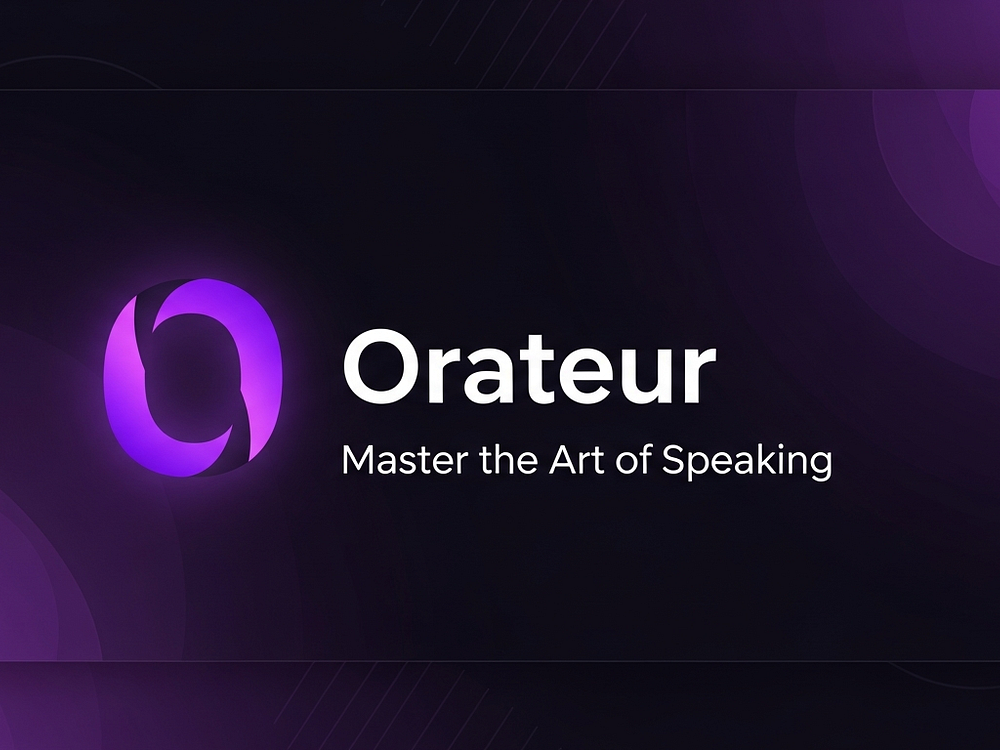 Orateur
Master the Art of Speaking